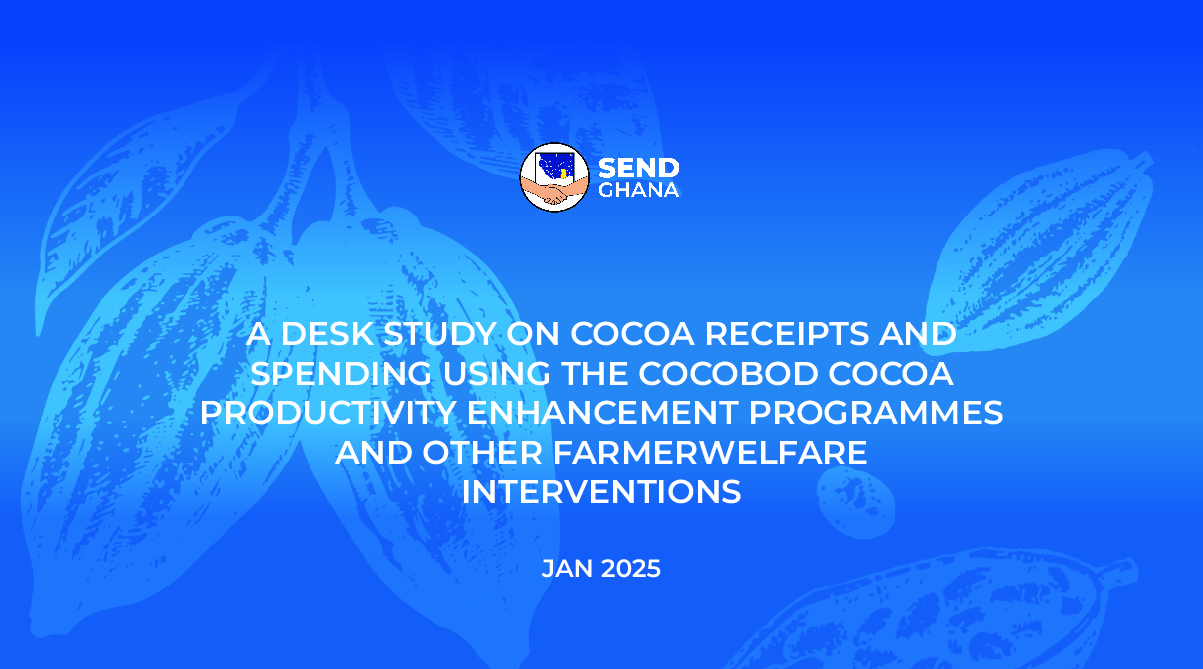 SEND GHANA

A DESK STUDY ON COCOA RECEIPTS AND SPENDING USING THE COCOBOD COCOA PRODUCTIVITY ENHANCEMENT PROGRAMMES AND OTHER FARMERWELFARE INTERVENTIONS

JAN 2025